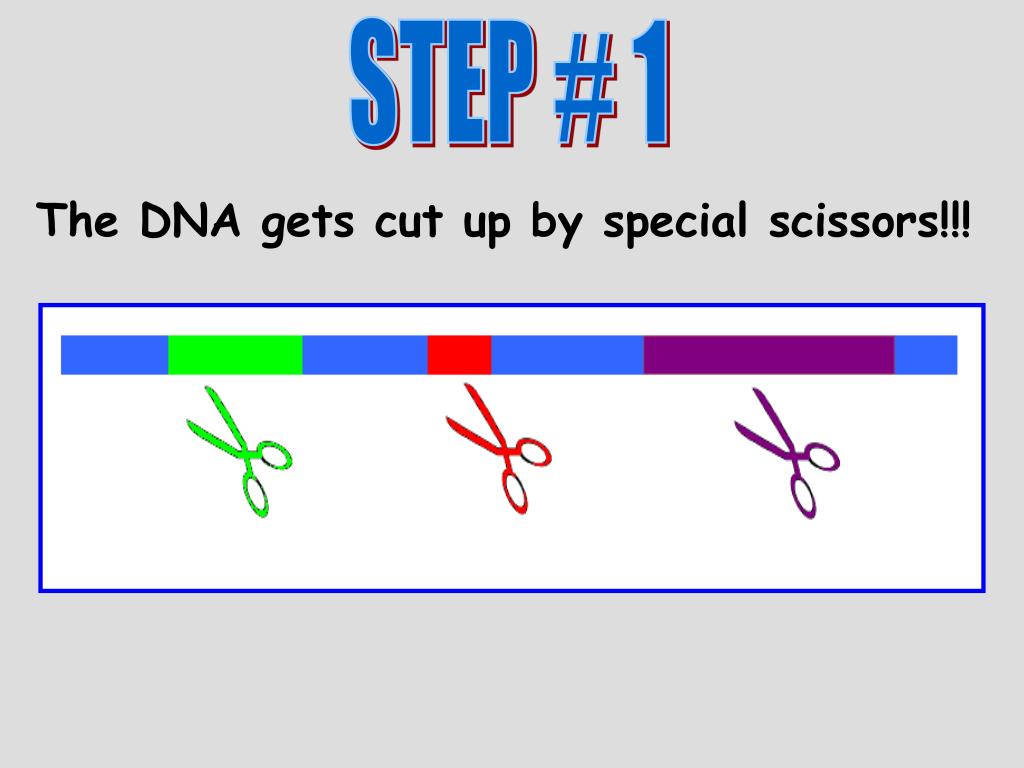 STEP # 1

The DNA gets cut up by special scissors!!!